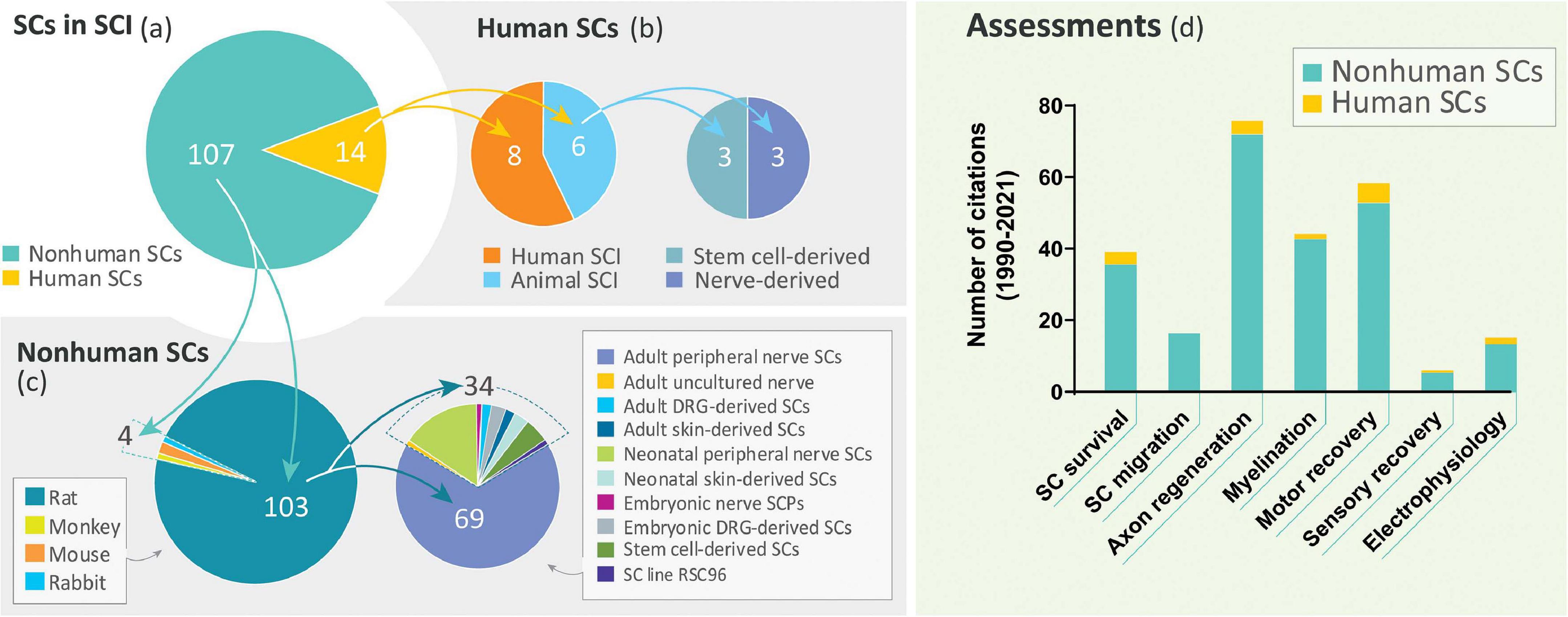 SCs in SCI (a)

107

14

Nonhuman SCs
Human SCs

Human SCs (b)

8

6

3

3

Human SCI
Animal SCI
Stem cell-derived
Nerve-derived

Nonhuman SCs (c)

4

103

34

69

Rat
Monkey
Mouse
Rabbit

Adult peripheral nerve SCs
Adult uncultured nerve
Adult DRG-derived SCs
Adult skin-derived SCs
Neonatal peripheral nerve SCs
Neonatal skin-derived SCs
Embryonic nerve SCPs
Embryonic DRG-derived SCs
Stem cell-derived SCs
SC line RSC96

Assessments (d)

Nonhuman SCs
Human SCs

Number of citations (1990-2021)

80
60
40
20
0

SC survival
SC migration
Axon regeneration
Myelination
Motor recovery
Sensory recovery
Electrophysiology